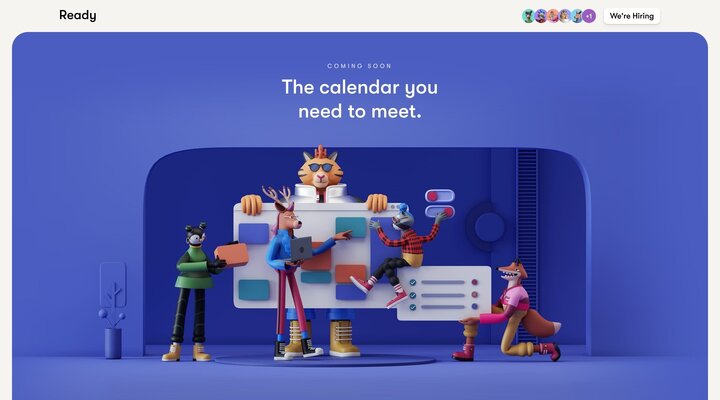 Ready

+1

We're Hiring

COMING SOON

The calendar you need to meet.